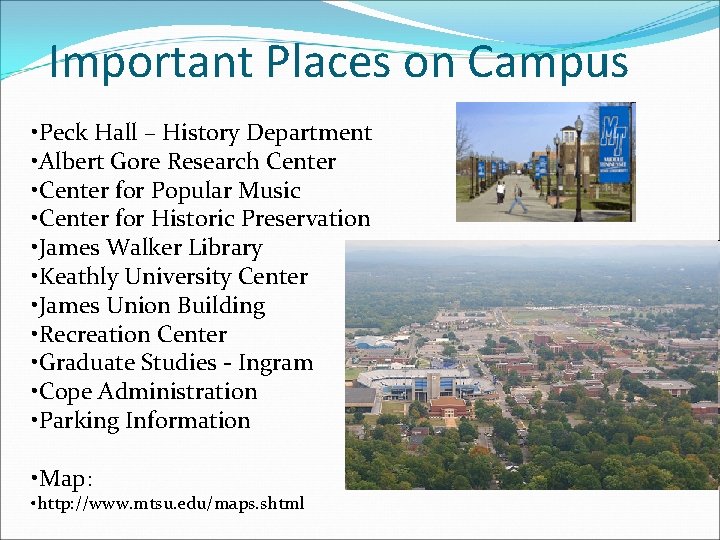 Important Places on Campus

•Peck Hall – History Department
•Albert Gore Research Center
•Center for Popular Music
•Center for Historic Preservation
•James Walker Library
•Keathly University Center
•James Union Building
•Recreation Center
•Graduate Studies - Ingram
•Cope Administration
•Parking Information

•Map:
•http://www.mtsu.edu/maps.shtml

MT